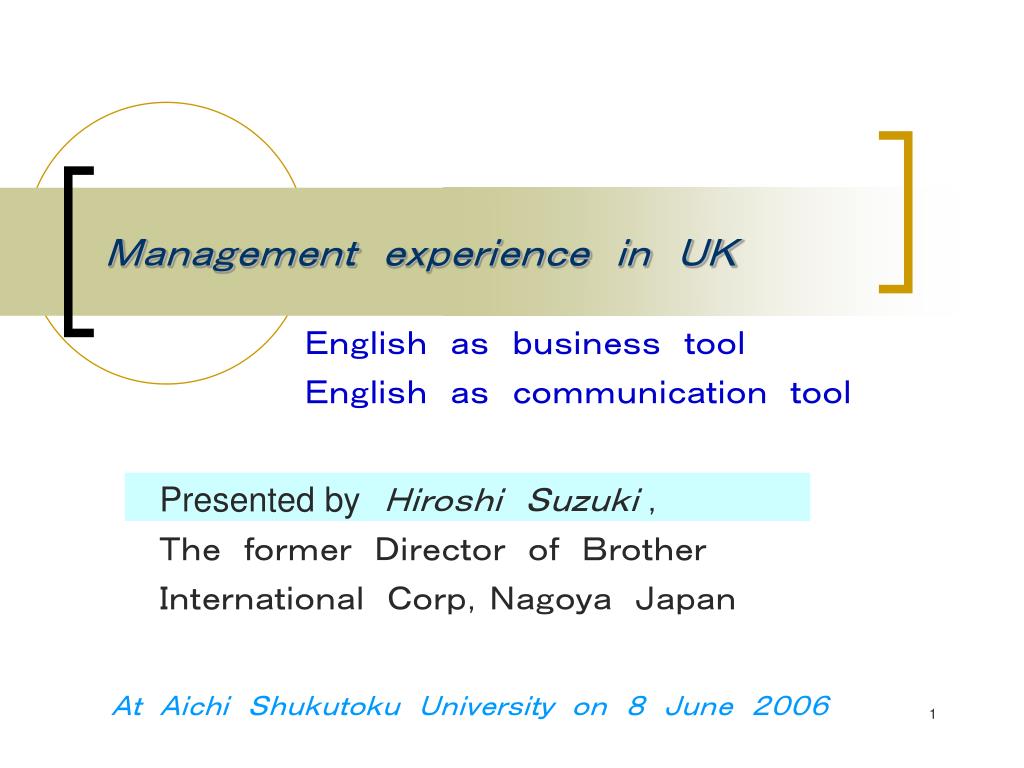 Management experience in UK

English as business tool
English as communication tool

Presented by Hiroshi Suzuki ,
The former Director of Brother International Corp, Nagoya Japan

At Aichi Shukutoku University on 8 June 2006

1